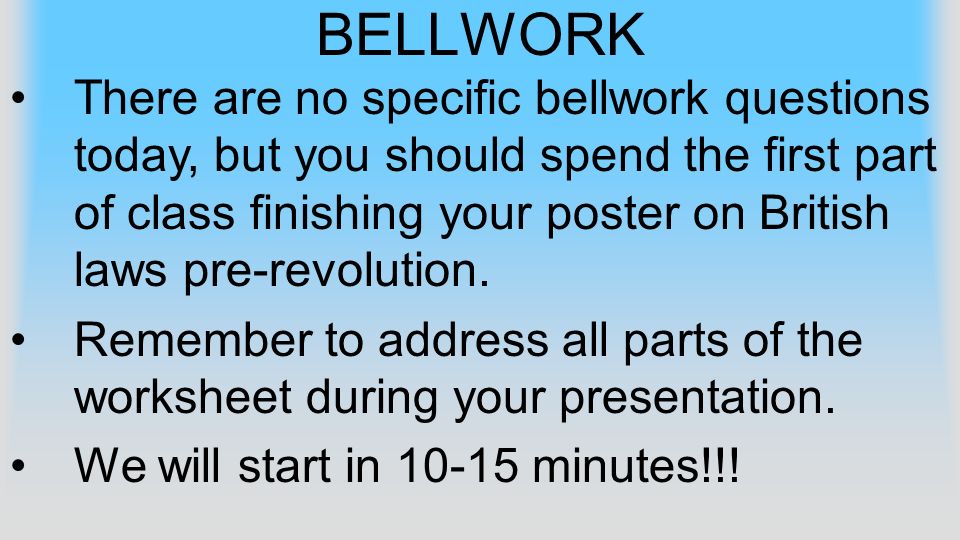 BELLWORK

• There are no specific bellwork questions today, but you should spend the first part of class finishing your poster on British laws pre-revolution.

• Remember to address all parts of the worksheet during your presentation.

• We will start in 10-15 minutes!!!